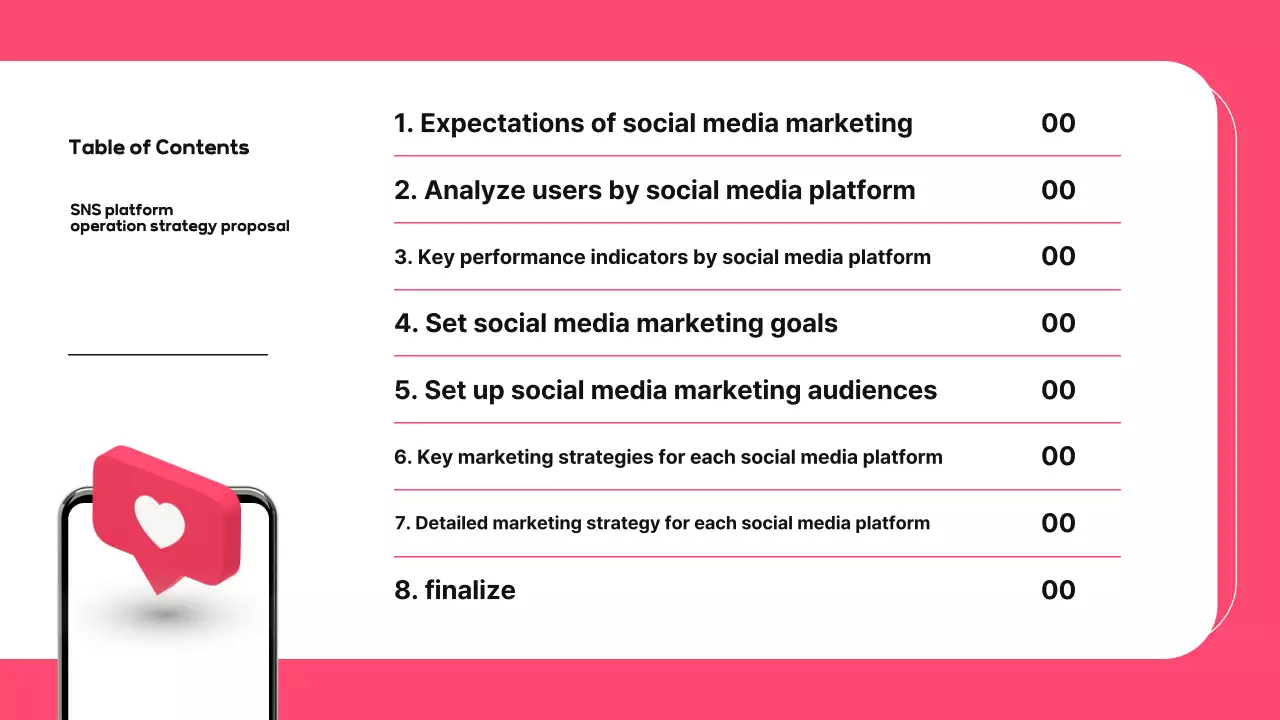 Table of Contents

SNS platform
operation strategy proposal

1. Expectations of social media marketing 00

2. Analyze users by social media platform 00

3. Key performance indicators by social media platform 00

4. Set social media marketing goals 00

5. Set up social media marketing audiences 00

6. Key marketing strategies for each social media platform 00

7. Detailed marketing strategy for each social media platform 00

8. finalize 00